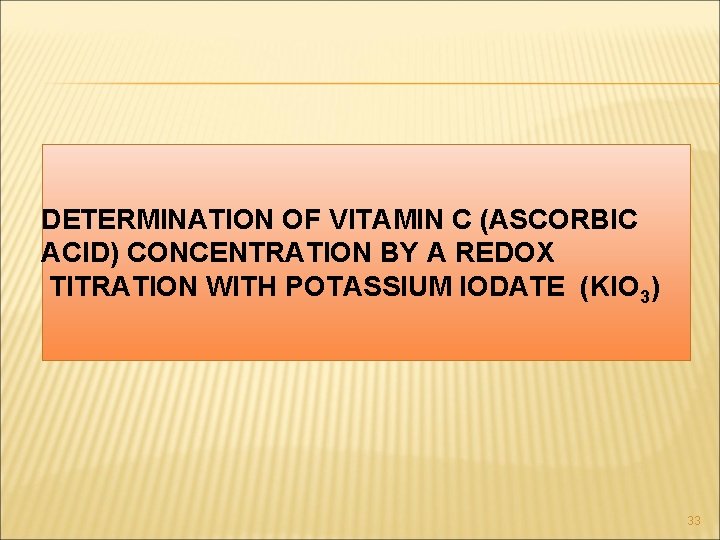 DETERMINATION OF VITAMIN C (ASCORBIC ACID) CONCENTRATION BY A REDOX TITRATION WITH POTASSIUM IODATE ($KIO_3$)

33